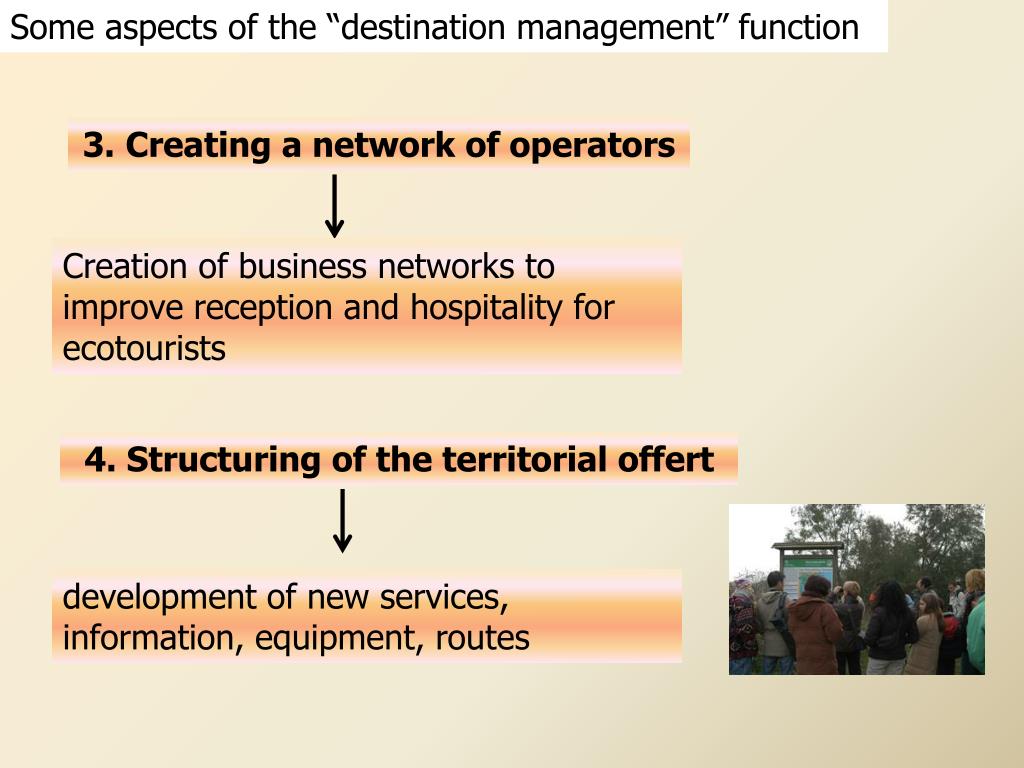 Some aspects of the “destination management” function

3. Creating a network of operators

Creation of business networks to improve reception and hospitality for ecotourists

4. Structuring of the territorial offert

development of new services, information, equipment, routes